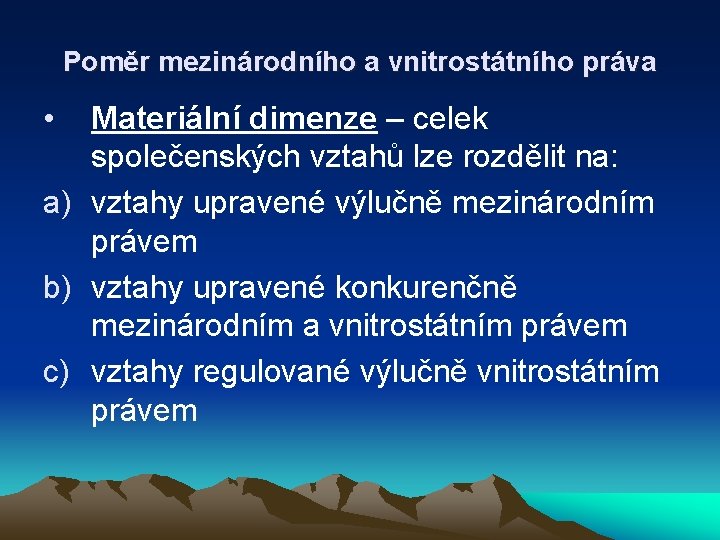 Poměr mezinárodního a vnitrostátního práva

• Materiální dimenze – celek společenských vztahů lze rozdělit na:

a) vztahy upravené výlučně mezinárodním právem

b) vztahy upravené konkurenčně mezinárodním a vnitrostátním právem

c) vztahy regulované výlučně vnitrostátním právem